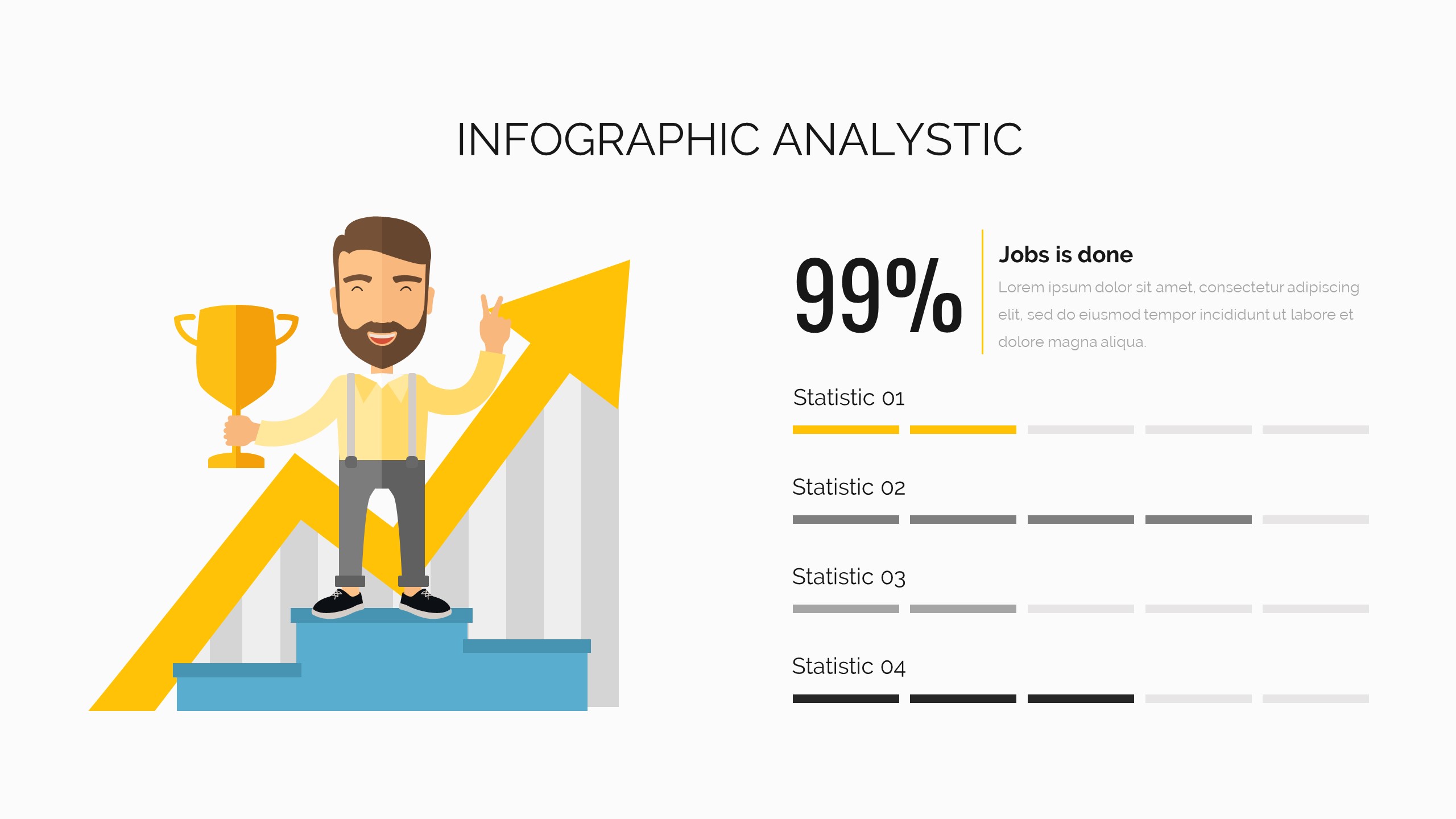 INFOGRAPHIC ANALYSTIC

99%

Jobs is done

Lorem ipsum dolor sit amet, consectetur adipiscing elit, sed do eiusmod tempor incididunt ut labore et dolore magna aliqua.

Statistic 01

Statistic 02

Statistic 03

Statistic 04